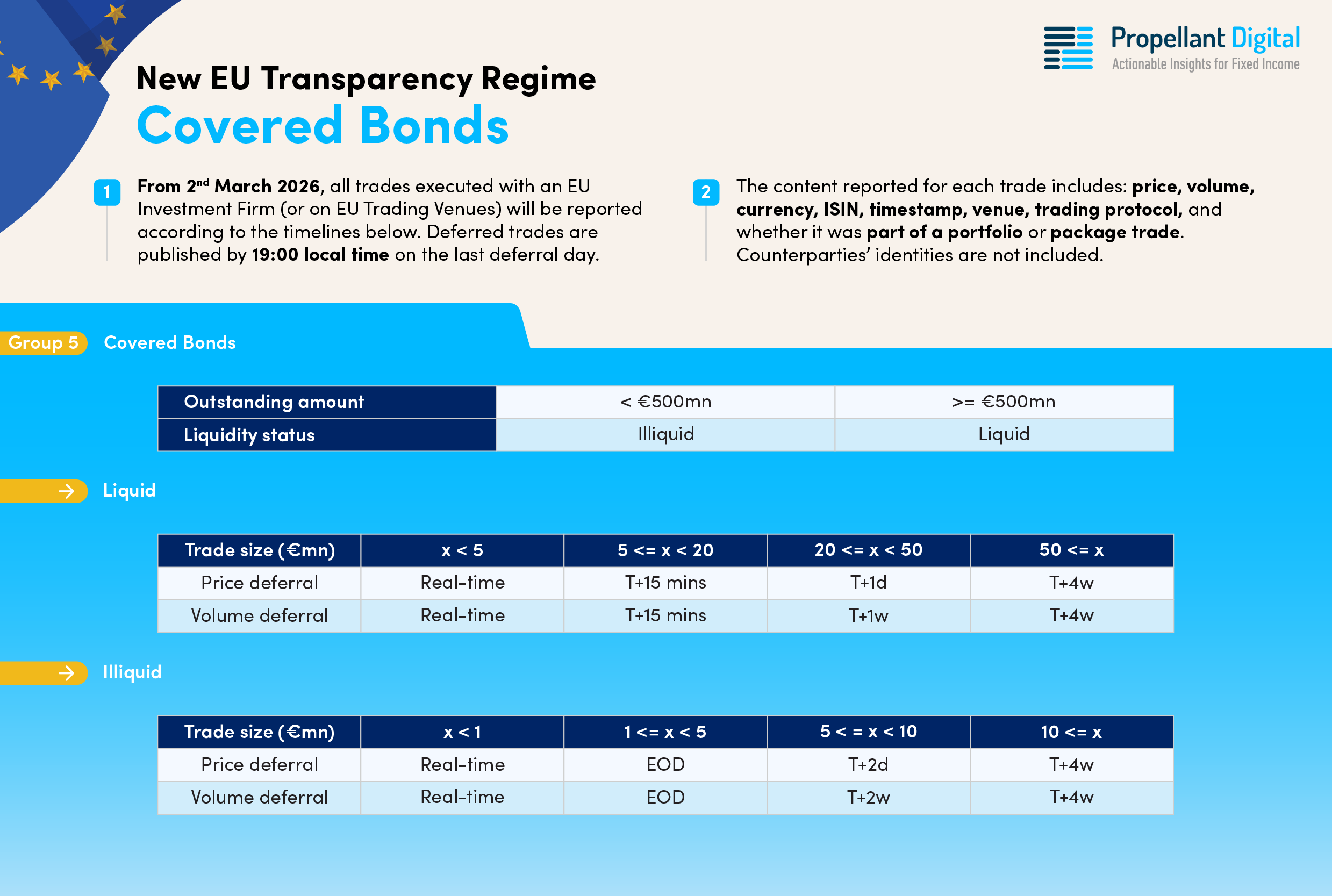 Propellant Digital
Actionable Insights for Fixed Income

New EU Transparency Regime
Covered Bonds

1 From 2nd March 2026, all trades executed with an EU Investment Firm (or on EU Trading Venues) will be reported according to the timelines below. Deferred trades are published by 19:00 local time on the last deferral day.

2 The content reported for each trade includes: price, volume, currency, ISIN, timestamp, venue, trading protocol, and whether it was part of a portfolio or package trade. Counterparties' identities are not included.

Group 5 Covered Bonds

| Outstanding amount | < €500mn | >= €500mn |
|---|---|---|
| Liquidity status | Illiquid | Liquid |

Liquid

| Trade size (€mn) | x < 5 | 5 <= x < 20 | 20 <= x < 50 | 50 <= x |
|---|---|---|---|---|
| Price deferral | Real-time | T+15 mins | T+1d | T+4w |
| Volume deferral | Real-time | T+15 mins | T+1w | T+4w |

Illiquid

| Trade size (€mn) | x < 1 | 1 <= x < 5 | 5 < = x < 10 | 10 <= x |
|---|---|---|---|---|
| Price deferral | Real-time | EOD | T+2d | T+4w |
| Volume deferral | Real-time | EOD | T+2w | T+4w |